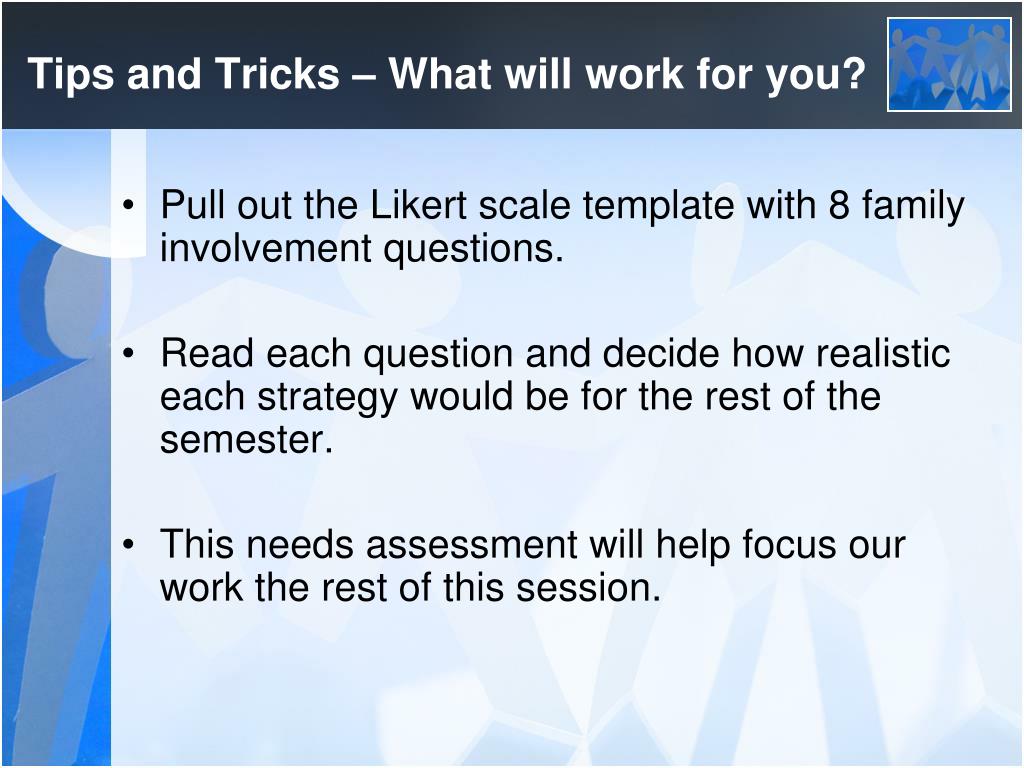 Tips and Tricks – What will work for you?

• Pull out the Likert scale template with 8 family involvement questions.

• Read each question and decide how realistic each strategy would be for the rest of the semester.

• This needs assessment will help focus our work the rest of this session.